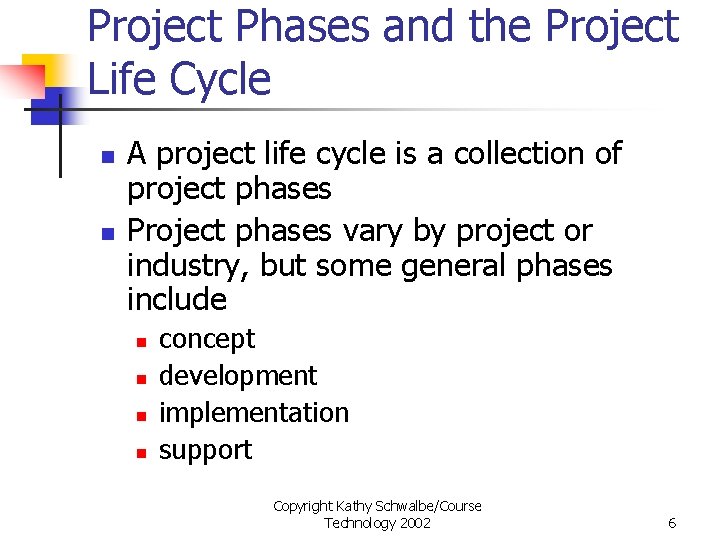 Project Phases and the Project Life Cycle

- A project life cycle is a collection of project phases
- Project phases vary by project or industry, but some general phases include
  - concept
  - development
  - implementation
  - support

Copyright Kathy Schwalbe/Course Technology 2002

6